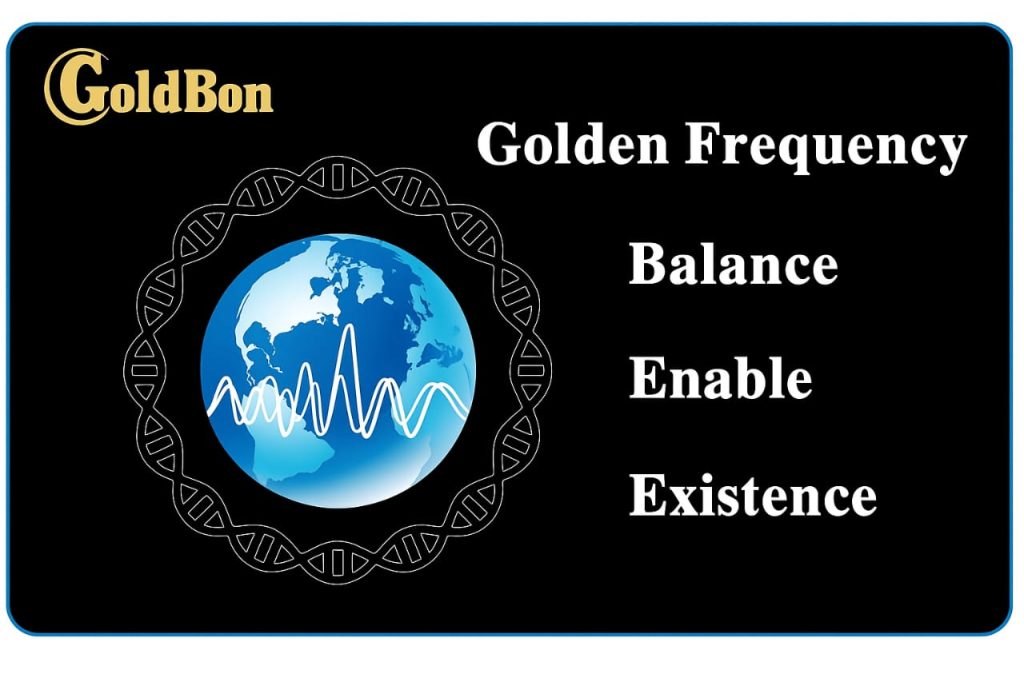 GoldBon

Golden Frequency

Balance

Enable

Existence